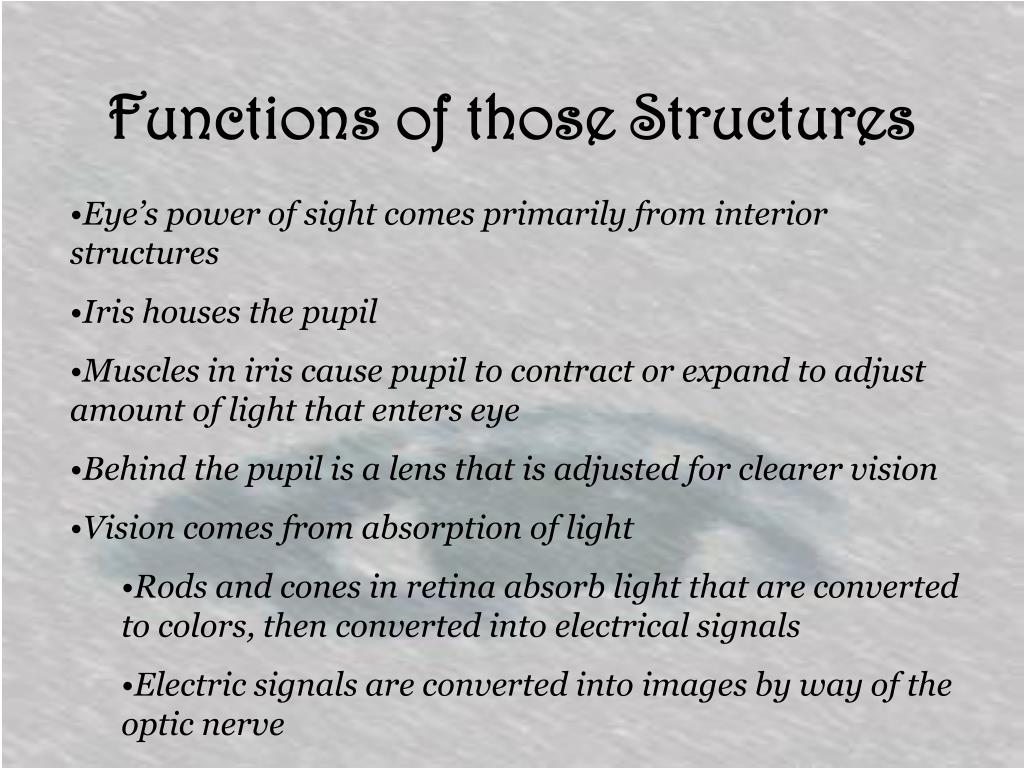 Functions of those Structures

•Eye’s power of sight comes primarily from interior structures

•Iris houses the pupil

•Muscles in iris cause pupil to contract or expand to adjust amount of light that enters eye

•Behind the pupil is a lens that is adjusted for clearer vision

•Vision comes from absorption of light

•Rods and cones in retina absorb light that are converted to colors, then converted into electrical signals

•Electric signals are converted into images by way of the optic nerve